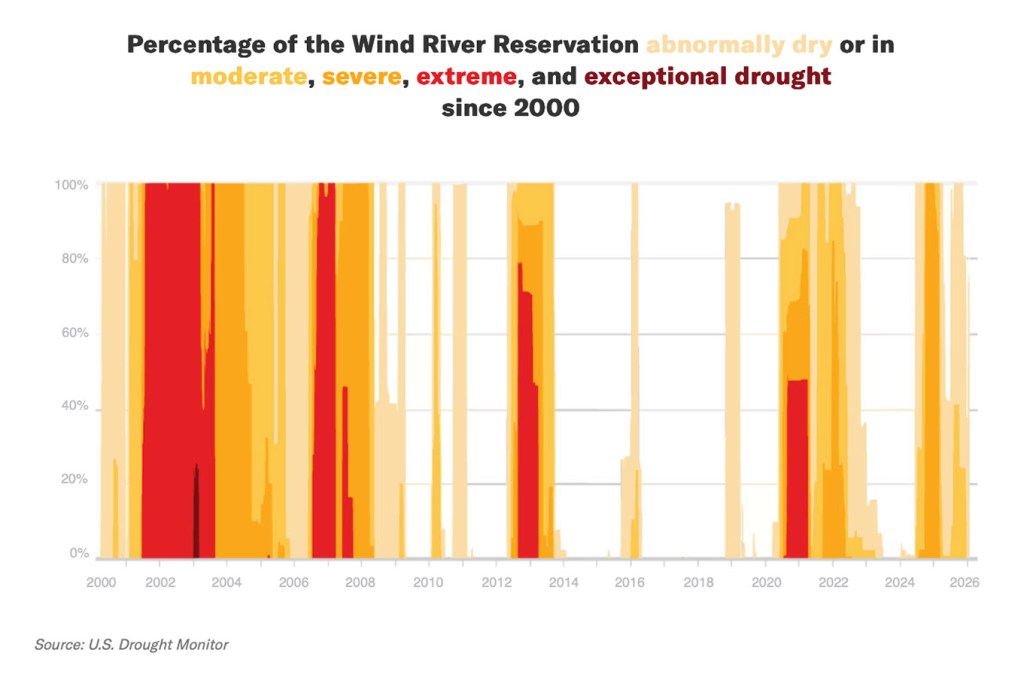 Percentage of the Wind River Reservation abnormally dry or in moderate, severe, extreme, and exceptional drought since 2000

100%
80%
60%
40%
20%
0%

2000 2002 2004 2006 2008 2010 2012 2014 2016 2018 2020 2022 2024 2026

Source: U.S. Drought Monitor